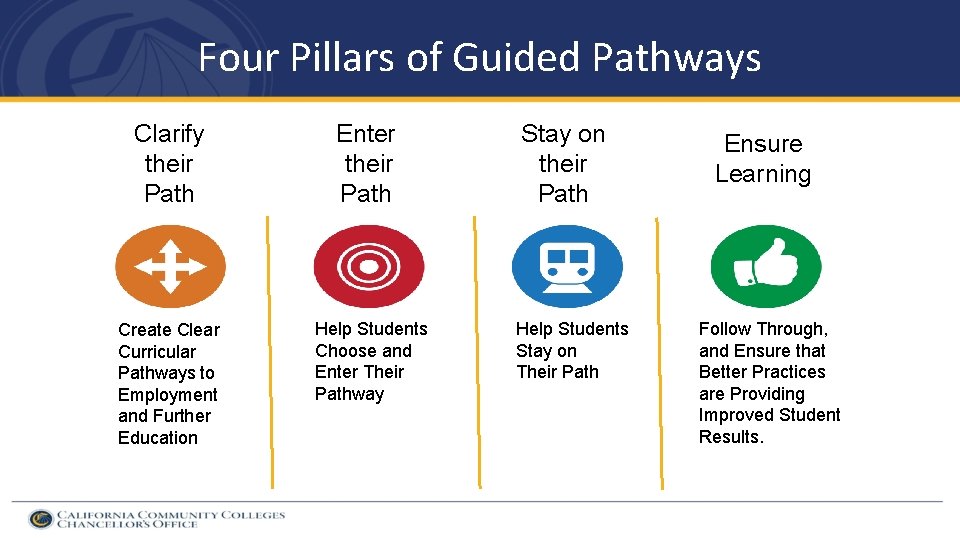 Four Pillars of Guided Pathways

Clarify their Path

Create Clear Curricular Pathways to Employment and Further Education

Enter their Path

Help Students Choose and Enter Their Pathway

Stay on their Path

Help Students Stay on Their Path

Ensure Learning

Follow Through, and Ensure that Better Practices are Providing Improved Student Results.

CALIFORNIA COMMUNITY COLLEGES CHANCELLOR'S OFFICE